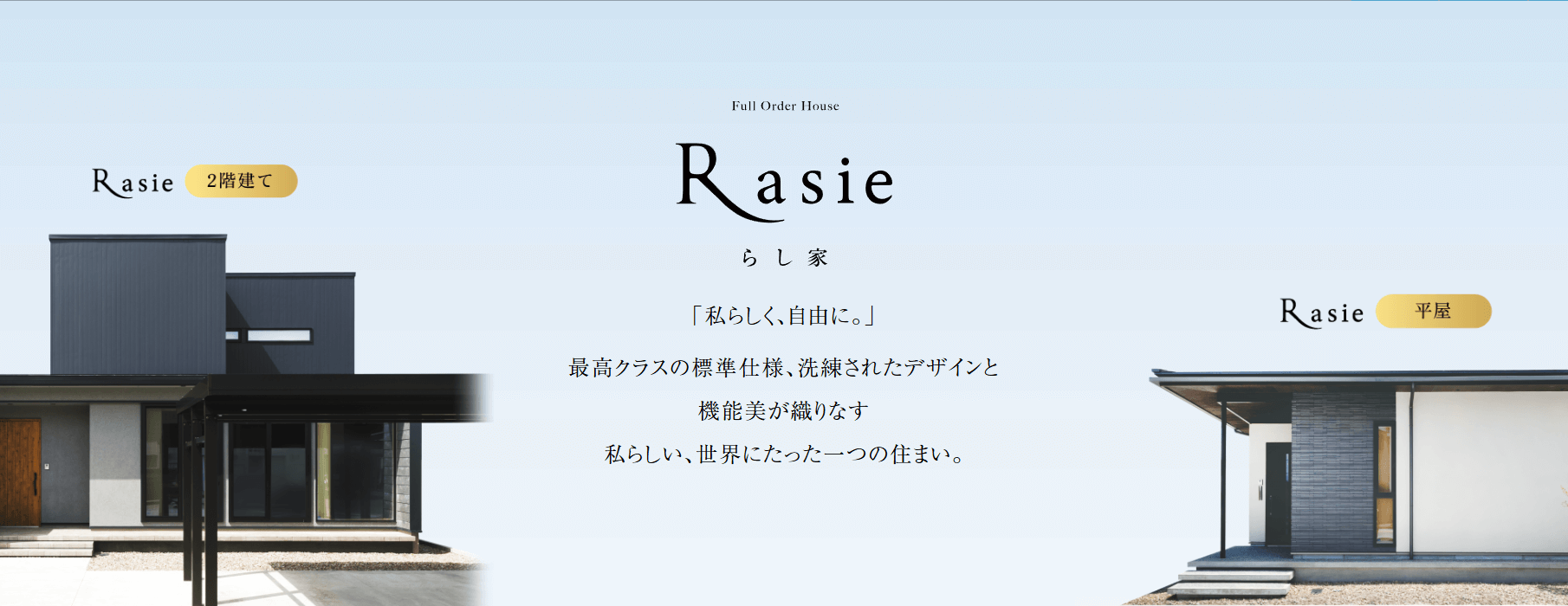 Rasie 2階建て

Full Order House

Rasie

らし家

「私らしく、自由に。」

最高クラスの標準仕様、洗練されたデザインと
機能美が織りなす
私らしい、世界にたった一つの住まい。

Rasie 平屋